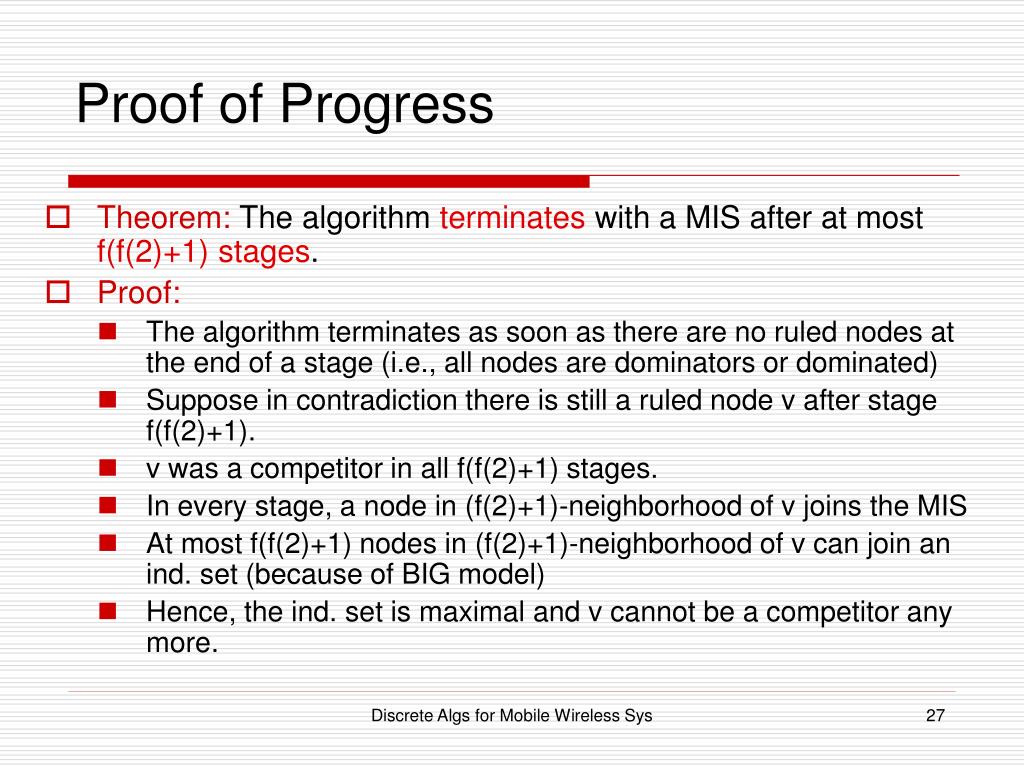 Proof of Progress

Theorem: The algorithm terminates with a MIS after at most f(f(2)+1) stages.

Proof:

The algorithm terminates as soon as there are no ruled nodes at the end of a stage (i.e., all nodes are dominators or dominated)

Suppose in contradiction there is still a ruled node v after stage f(f(2)+1).

v was a competitor in all f(f(2)+1) stages.

In every stage, a node in (f(2)+1)-neighborhood of v joins the MIS

At most f(f(2)+1) nodes in (f(2)+1)-neighborhood of v can join an ind. set (because of BIG model)

Hence, the ind. set is maximal and v cannot be a competitor any more.

Discrete Algs for Mobile Wireless Sys

27